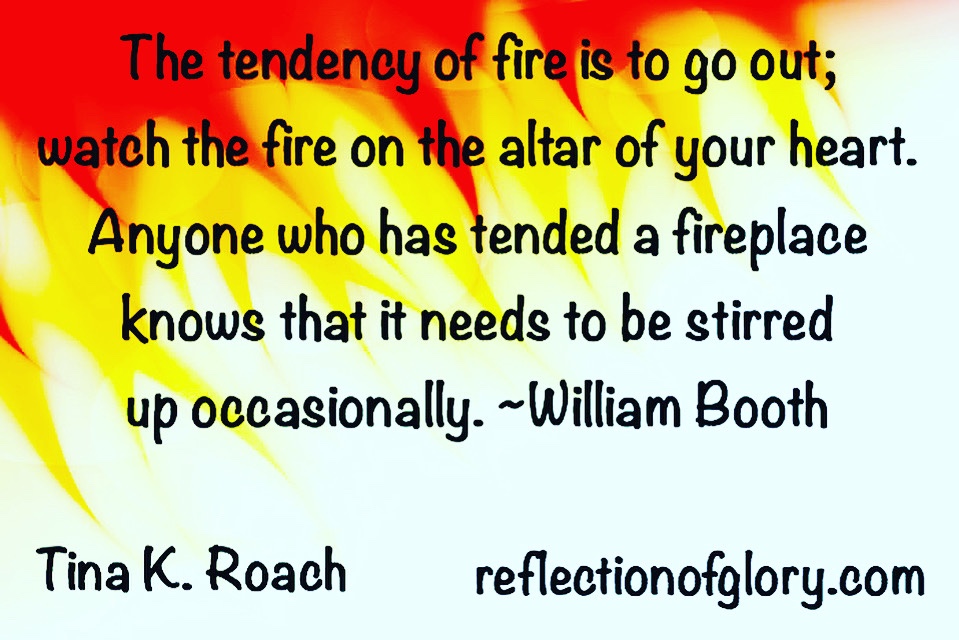 The tendency of fire is to go out; watch the fire on the altar of your heart. Anyone who has tended a fireplace knows that it needs to be stirred up occasionally. ~William Booth

Tina K. Roach reflectionofglory.com